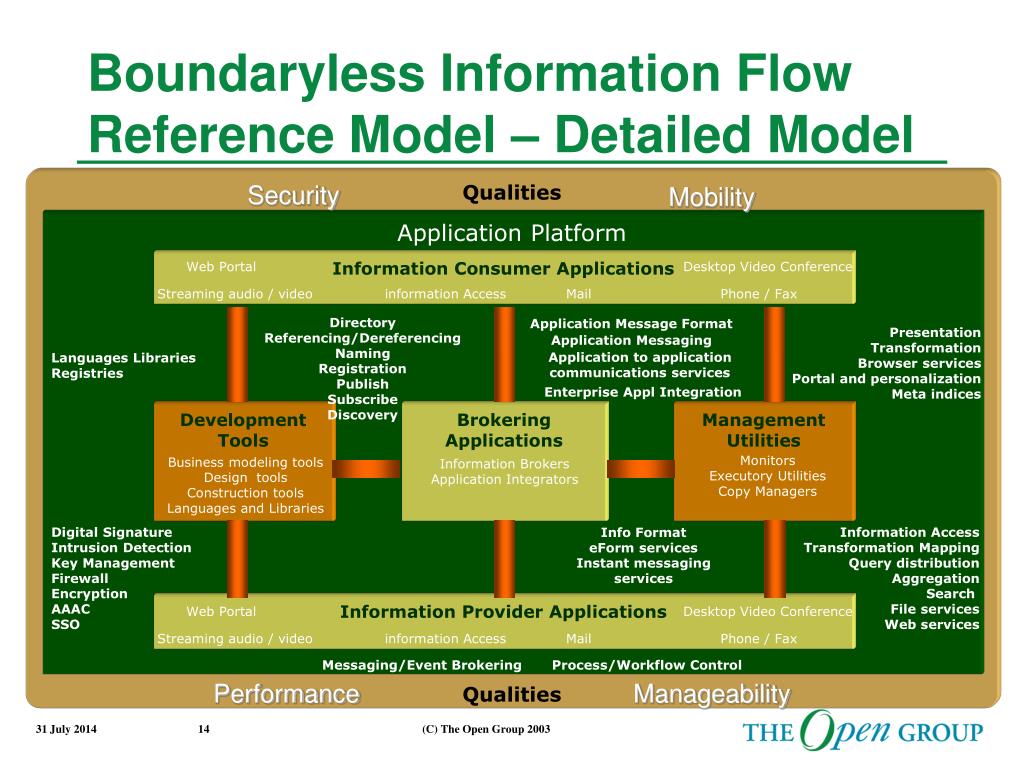 Boundaryless Information Flow Reference Model – Detailed Model

Security Qualities Mobility

Application Platform

Web Portal Information Consumer Applications Desktop Video Conference
Streaming audio / video information Access Mail Phone / Fax

Languages Libraries
Registries

Directory
Referencing/Dereferencing
Naming
Registration
Publish
Subscribe
Discovery

Application Message Format
Application Messaging
Application to application communications services
Enterprise Appl Integration

Presentation
Transformation
Browser services
Portal and personalization
Meta indices

Development Tools
Business modeling tools
Design tools
Construction tools
Languages and Libraries

Brokering Applications
Information Brokers
Application Integrators

Management Utilities
Monitors
Executory Utilities
Copy Managers

Digital Signature
Intrusion Detection
Key Management
Firewall
Encryption
AAAC
SSO

Info Format
eForm services
Instant messaging services

Information Access
Transformation Mapping
Query distribution
Aggregation
Search
File services
Web services

Web Portal Information Provider Applications Desktop Video Conference
Streaming audio / video information Access Mail Phone / Fax

Messaging/Event Brokering Process/Workflow Control

Performance Qualities Manageability

31 July 2014 14 (C) The Open Group 2003 THE Open GROUP